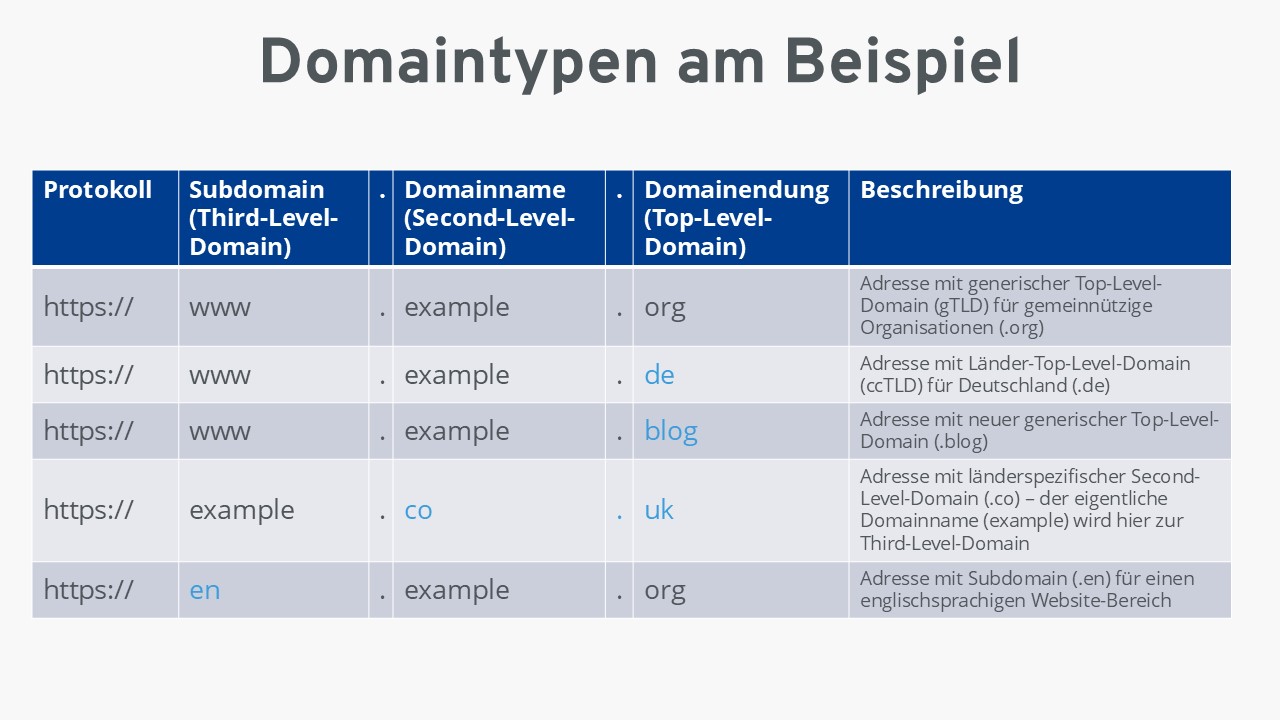 Domaintypen am Beispiel

| Protokoll | Subdomain (Third-Level-Domain) | . | Domainname (Second-Level-Domain) | . | Domainendung (Top-Level-Domain) | Beschreibung |
|---|---|---|---|---|---|---|
| https:// | www | . | example | . | org | Adresse mit generischer Top-Level-Domain (gTLD) für gemeinnützige Organisationen (.org) |
| https:// | www | . | example | . | de | Adresse mit Länder-Top-Level-Domain (ccTLD) für Deutschland (.de) |
| https:// | www | . | example | . | blog | Adresse mit neuer generischer Top-Level-Domain (.blog) |
| https:// | example | . | co | . | uk | Adresse mit länderspezifischer Second-Level-Domain (.co) – der eigentliche Domainname (example) wird hier zur Third-Level-Domain |
| https:// | en | . | example | . | org | Adresse mit Subdomain (.en) für einen englischsprachigen Website-Bereich |